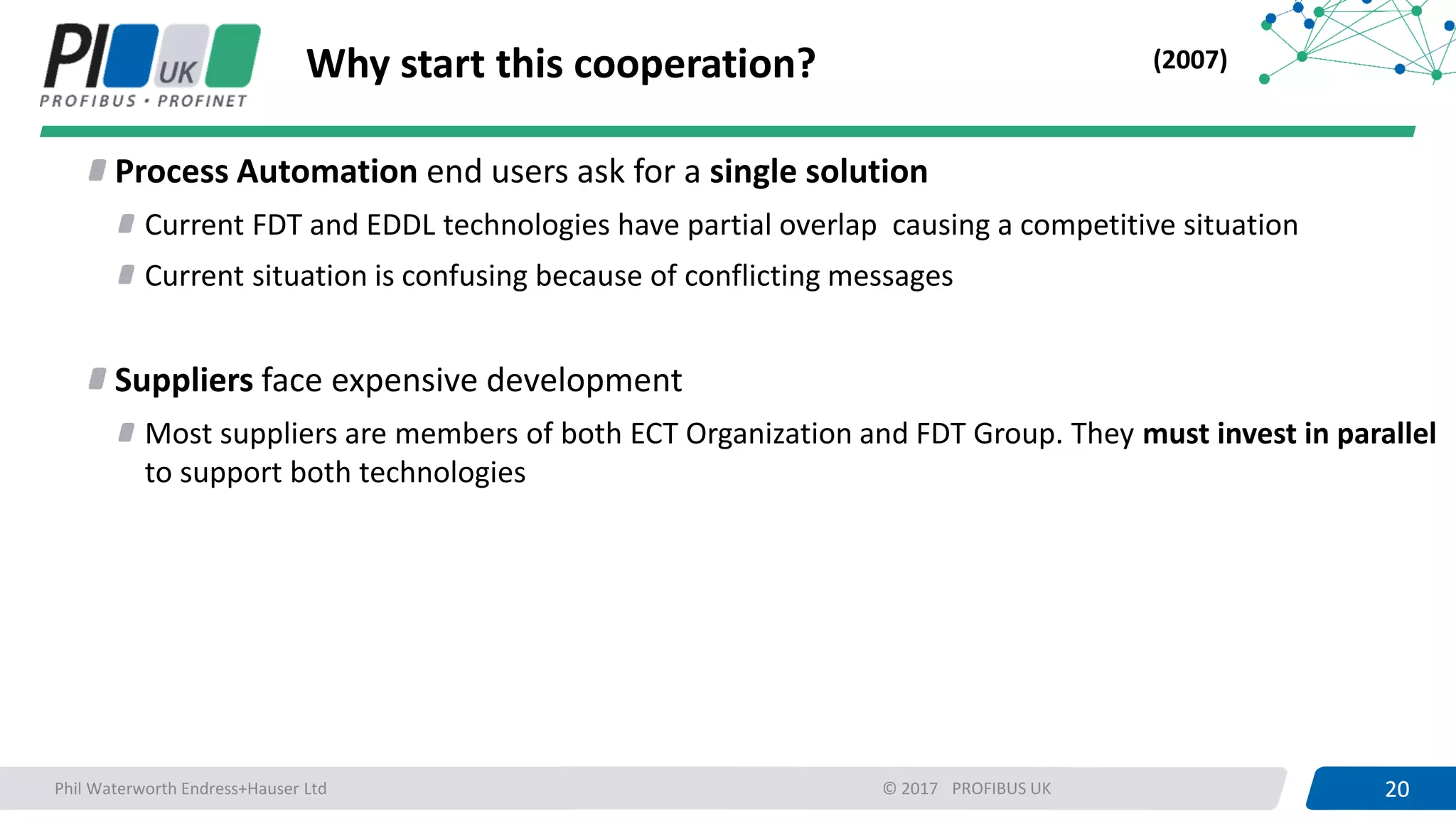 PI UK
PROFIBUS • PROFINET

Why start this cooperation?

(2007)

Process Automation end users ask for a single solution

Current FDT and EDDL technologies have partial overlap causing a competitive situation

Current situation is confusing because of conflicting messages

Suppliers face expensive development

Most suppliers are members of both ECT Organization and FDT Group. They must invest in parallel to support both technologies

Phil Waterworth Endress+Hauser Ltd

© 2017 PROFIBUS UK

20